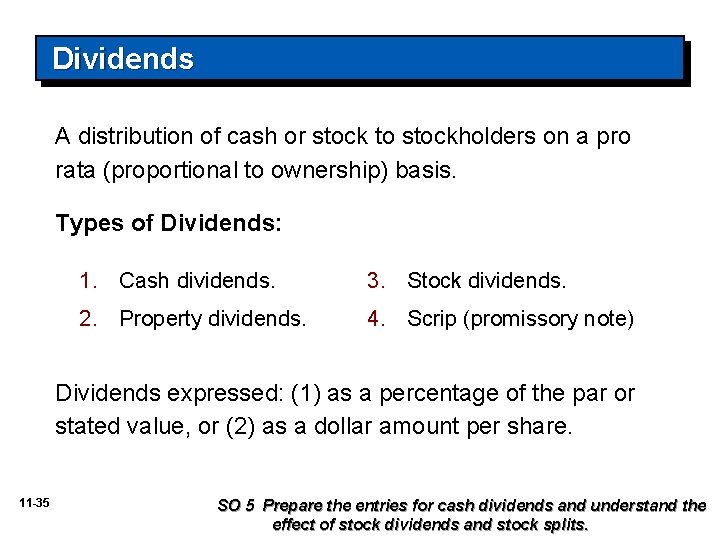 Dividends

A distribution of cash or stock to stockholders on a pro rata (proportional to ownership) basis.

Types of Dividends:

1. Cash dividends.
2. Property dividends.

3. Stock dividends.
4. Scrip (promissory note)

Dividends expressed: (1) as a percentage of the par or stated value, or (2) as a dollar amount per share.

11-35

SO 5 Prepare the entries for cash dividends and understand the effect of stock dividends and stock splits.